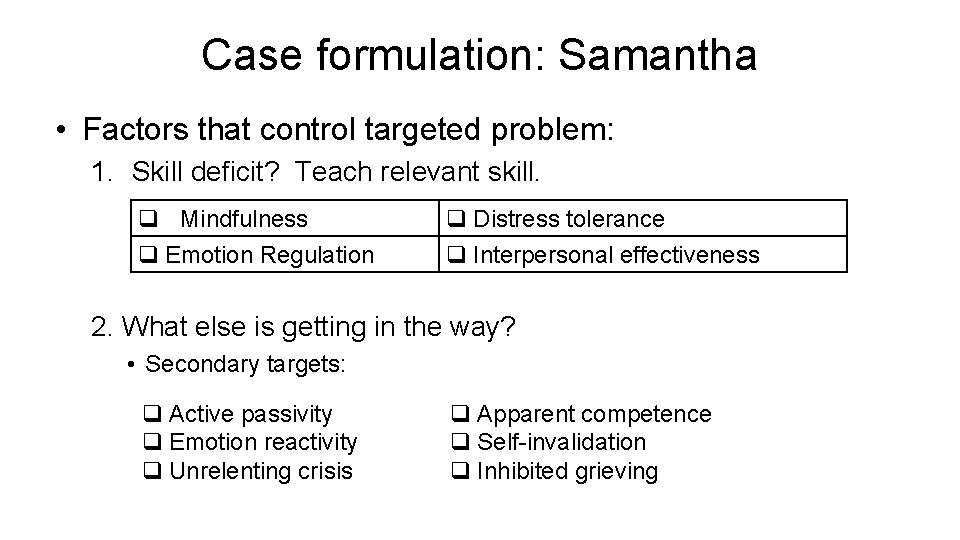 Case formulation: Samantha

• Factors that control targeted problem:

1. Skill deficit? Teach relevant skill.

| ❑ Mindfulness | ❑ Distress tolerance |
|---|---|
| ❑ Emotion Regulation | ❑ Interpersonal effectiveness |

2. What else is getting in the way?

• Secondary targets:

❑ Active passivity
❑ Emotion reactivity
❑ Unrelenting crisis

❑ Apparent competence
❑ Self-invalidation
❑ Inhibited grieving